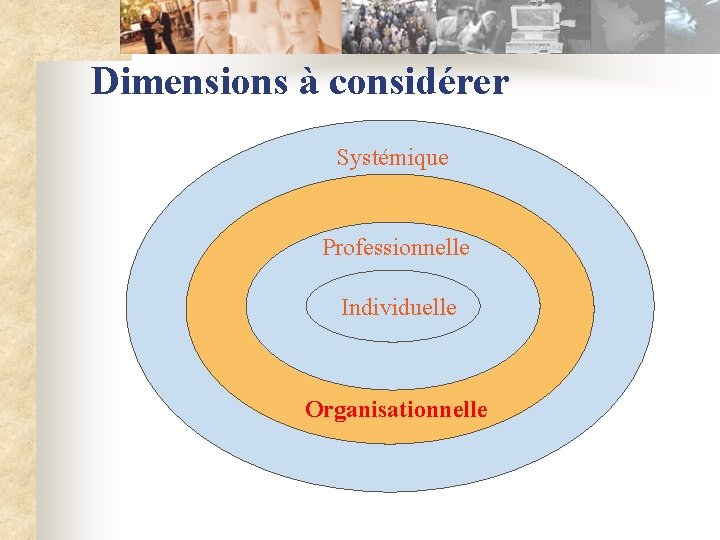 Dimensions à considérer

Systémique

Professionnelle

Individuelle

Organisationnelle